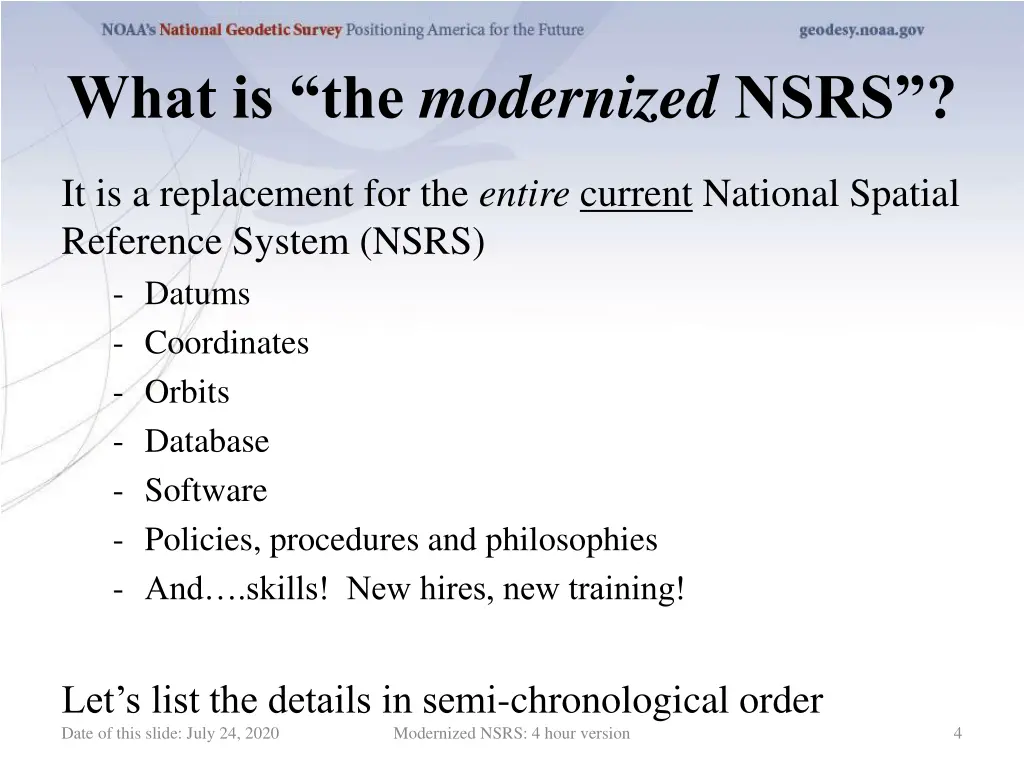 NOAA's National Geodetic Survey Positioning America for the Future geodesy.noaa.gov

What is “the modernized NSRS”?

It is a replacement for the entire current National Spatial Reference System (NSRS)

- Datums
- Coordinates
- Orbits
- Database
- Software
- Policies, procedures and philosophies
- And….skills! New hires, new training!

Let’s list the details in semi-chronological order

Date of this slide: July 24, 2020 Modernized NSRS: 4 hour version 4